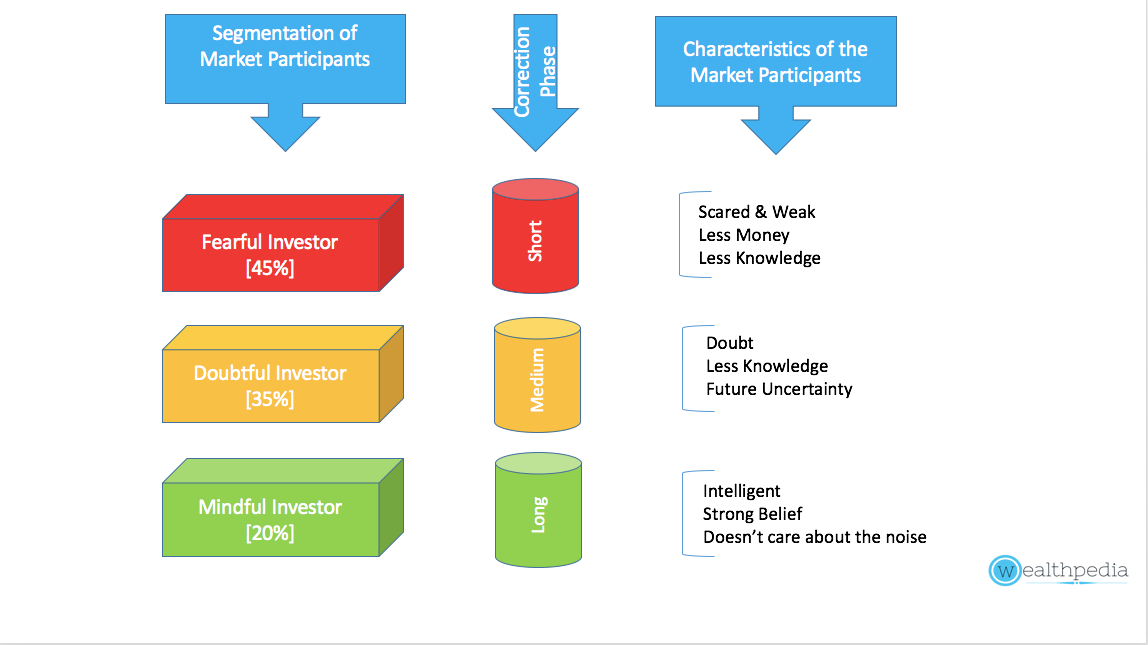 Segmentation of Market Participants

Correction Phase

Characteristics of the Market Participants

Fearful Investor [45%]

Short

Scared & Weak
Less Money
Less Knowledge

Doubtful Investor [35%]

Medium

Doubt
Less Knowledge
Future Uncertainty

Mindful Investor [20%]

Long

Intelligent
Strong Belief
Doesn't care about the noise

wealthpedia